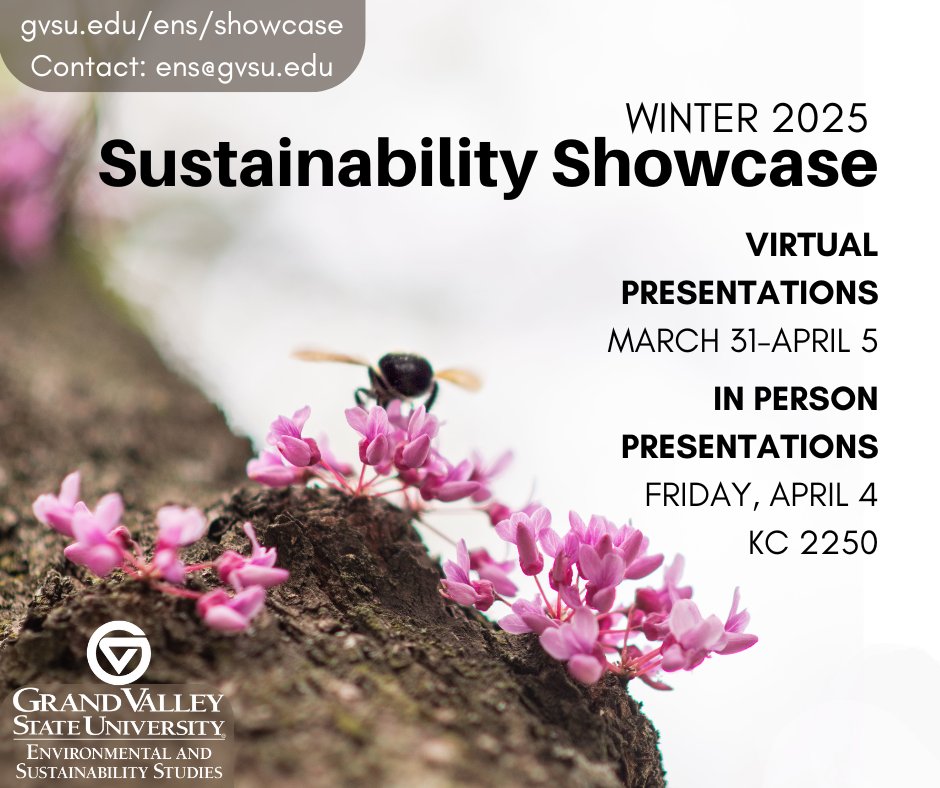 gvsu.edu/ens/showcase
Contact: ens@gvsu.edu

WINTER 2025
Sustainability Showcase

VIRTUAL PRESENTATIONS
MARCH 31-APRIL 5

IN PERSON PRESENTATIONS
FRIDAY, APRIL 4
KC 2250

GRAND VALLEY STATE UNIVERSITY
ENVIRONMENTAL AND SUSTAINABILITY STUDIES